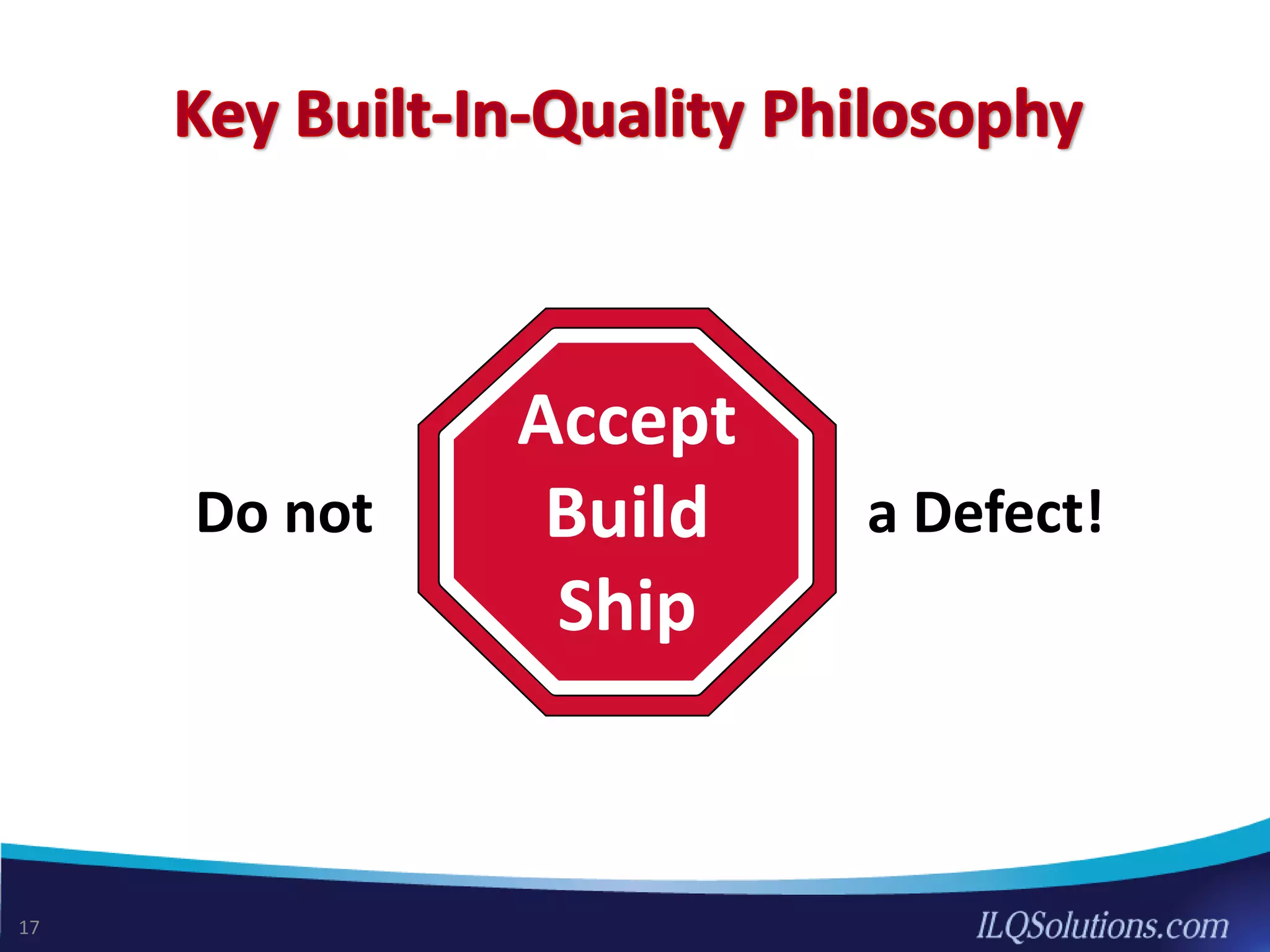 Key Built-In-Quality Philosophy

Do not

Accept
Build
Ship

a Defect!

17

ILQSolutions.com